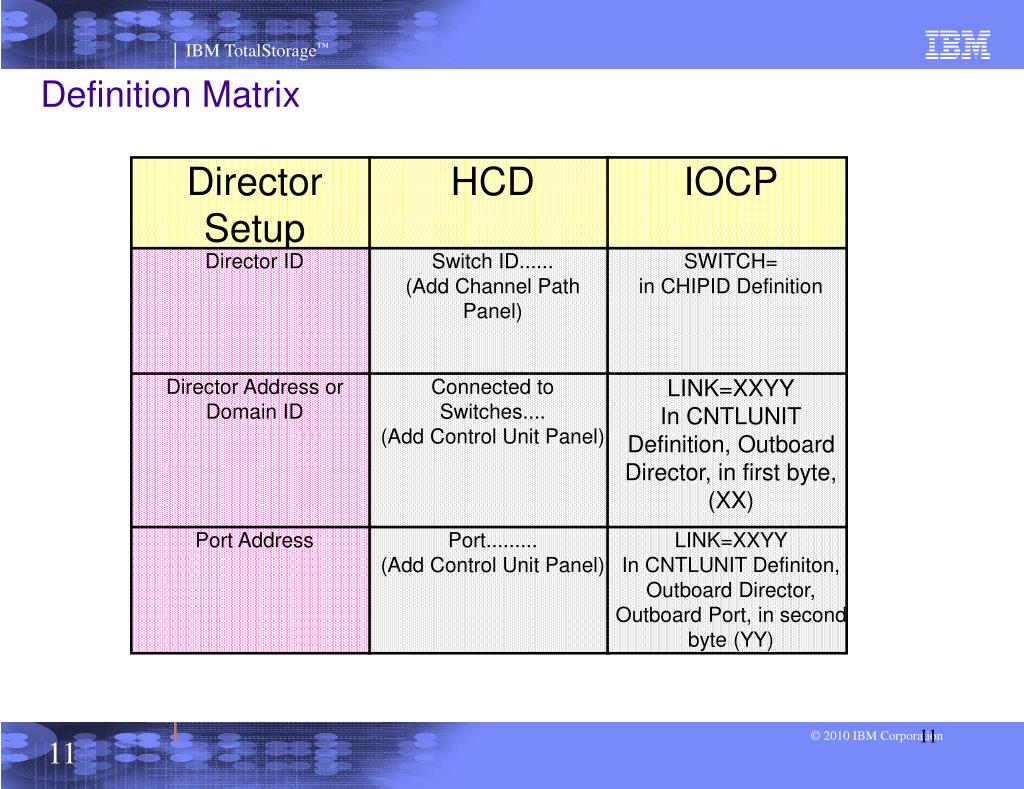 IBM TotalStorage™

IBM

Definition Matrix

| Director Setup | HCD | IOCP |
|---|---|---|
| Director ID | Switch ID...... (Add Channel Path Panel) | SWITCH= in CHIPID Definition |
| Director Address or Domain ID | Connected to Switches.... (Add Control Unit Panel) | LINK=XXYY In CNTLUNIT Definition, Outboard Director, in first byte, (XX) |
| Port Address | Port......... (Add Control Unit Panel) | LINK=XXYY In CNTLUNIT Definiton, Outboard Director, Outboard Port, in second byte (YY) |

11

© 2010 IBM Corporation

11